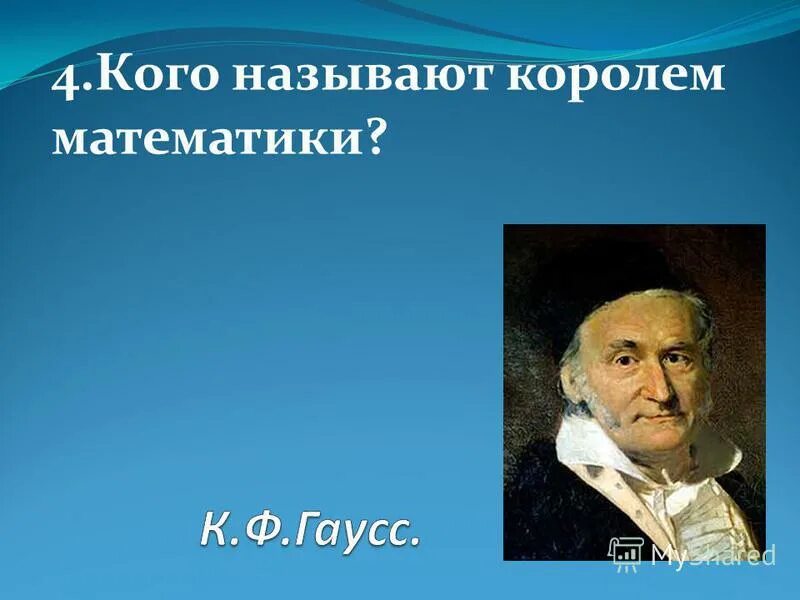 4.Кого называют королем математики?

К.Ф.Гаусс.

MyShared